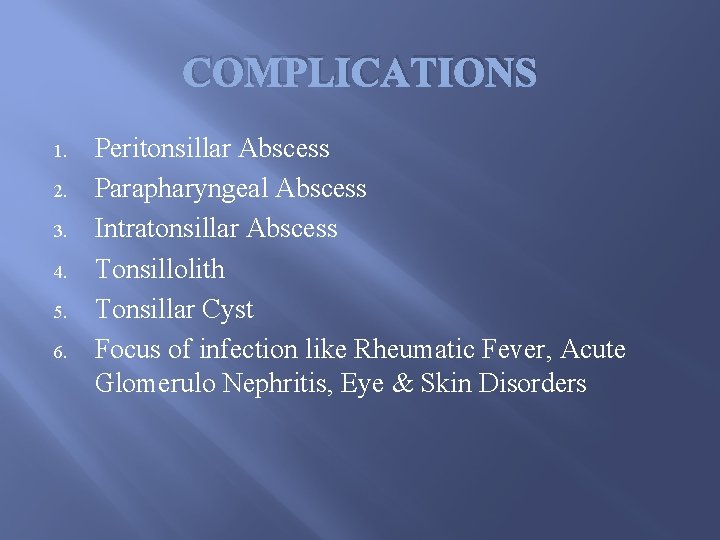 COMPLICATIONS

1. Peritonsillar Abscess
2. Parapharyngeal Abscess
3. Intratonsillar Abscess
4. Tonsillolith
5. Tonsillar Cyst
6. Focus of infection like Rheumatic Fever, Acute Glomerulo Nephritis, Eye & Skin Disorders